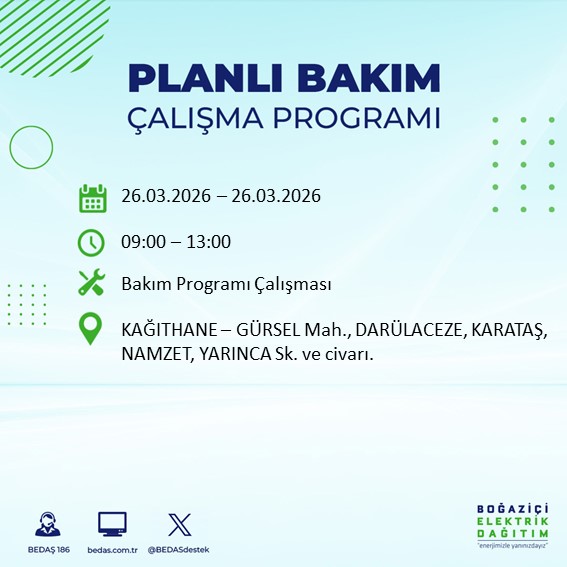 PLANLI BAKIM
ÇALIŞMA PROGRAMI

26.03.2026 – 26.03.2026

09:00 – 13:00

Bakım Programı Çalışması

KAĞITHANE – GÜRSEL Mah., DARÜLACEZE, KARATAŞ, NAMZET, YARINCA Sk. ve civarı.

BEDAŞ 186
bedas.com.tr
@BEDASdestek

BOĞAZİÇİ
ELEKTRİK
DAĞITIM
"enerjimizle yanınızdayız"